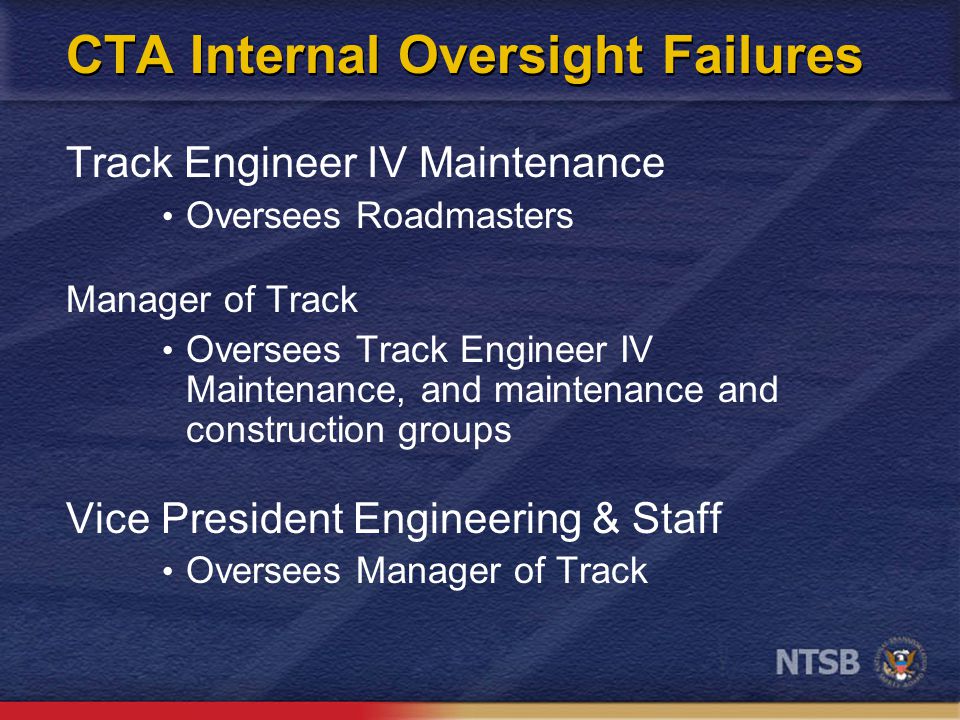 CTA Internal Oversight Failures

Track Engineer IV Maintenance

• Oversees Roadmasters

Manager of Track

• Oversees Track Engineer IV Maintenance, and maintenance and construction groups

Vice President Engineering & Staff

• Oversees Manager of Track

NTSB